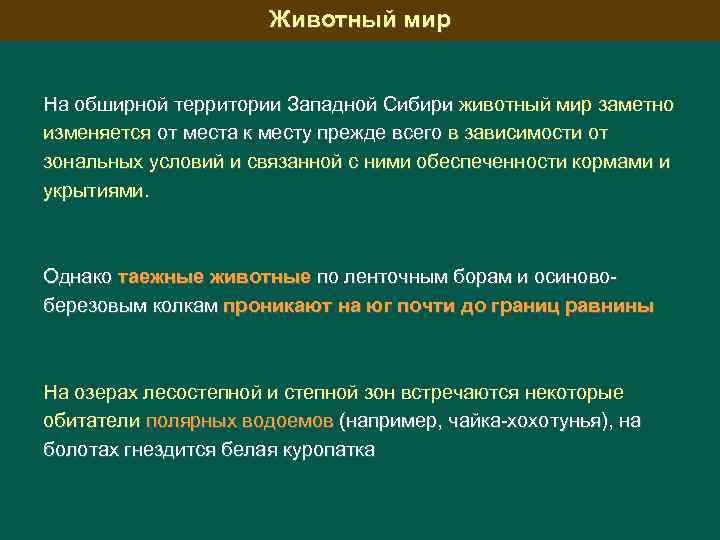 Животный мир

На обширной территории Западной Сибири животный мир заметно изменяется от места к месту прежде всего в зависимости от зональных условий и связанной с ними обеспеченности кормами и укрытиями.

Однако таежные животные по ленточным борам и осиново-березовым колкам проникают на юг почти до границ равнины

На озерах лесостепной и степной зон встречаются некоторые обитатели полярных водоемов (например, чайка-хохотунья), на болотах гнездится белая куропатка